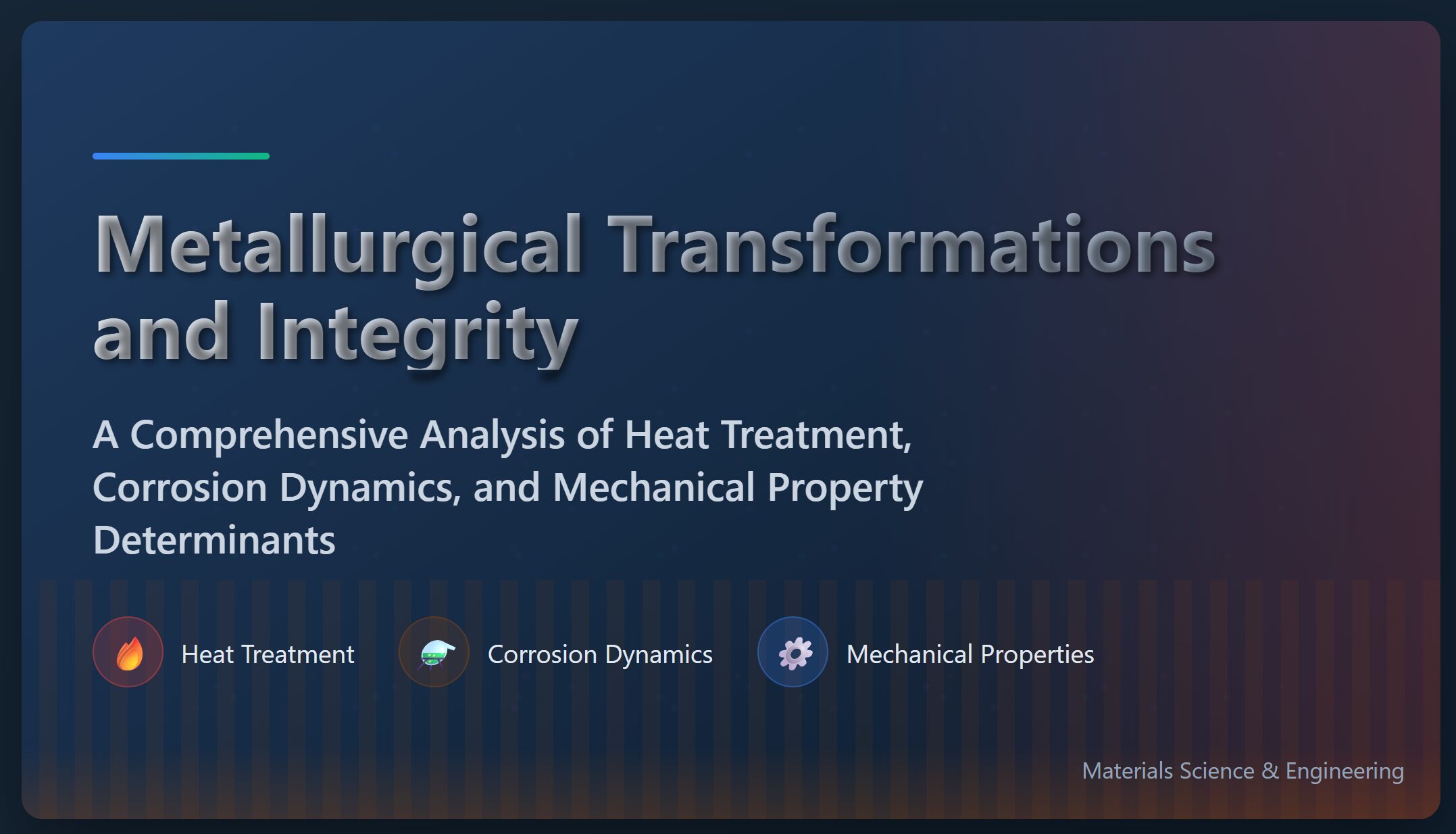 Metallurgical Transformations and Integrity

A Comprehensive Analysis of Heat Treatment, Corrosion Dynamics, and Mechanical Property Determinants

Heat Treatment

Corrosion Dynamics

Mechanical Properties

Materials Science & Engineering